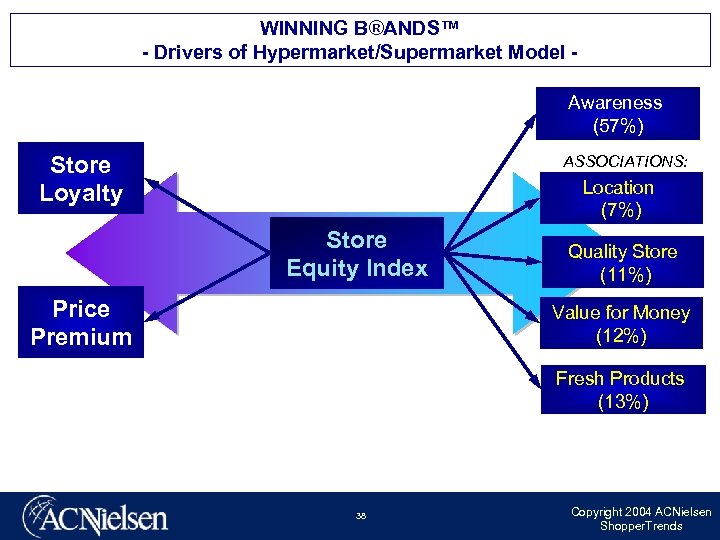 WINNING B®ANDS™
- Drivers of Hypermarket/Supermarket Model -

Store Loyalty

Price Premium

Store Equity Index

Awareness (57%)

ASSOCIATIONS:

Location (7%)

Quality Store (11%)

Value for Money (12%)

Fresh Products (13%)

ACNielsen

38

Copyright 2004 ACNielsen ShopperTrends